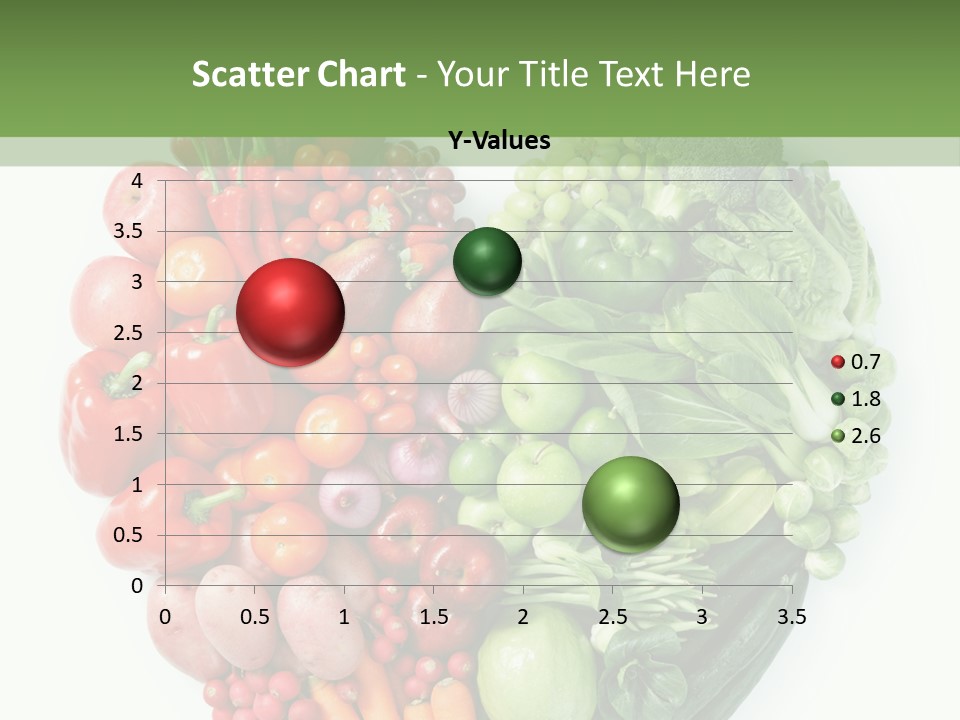 Scatter Chart - Your Title Text Here

Y-Values

4
3.5
3
2.5
2
1.5
1
0.5
0

0
0.5
1
1.5
2
2.5
3
3.5

0.7
1.8
2.6